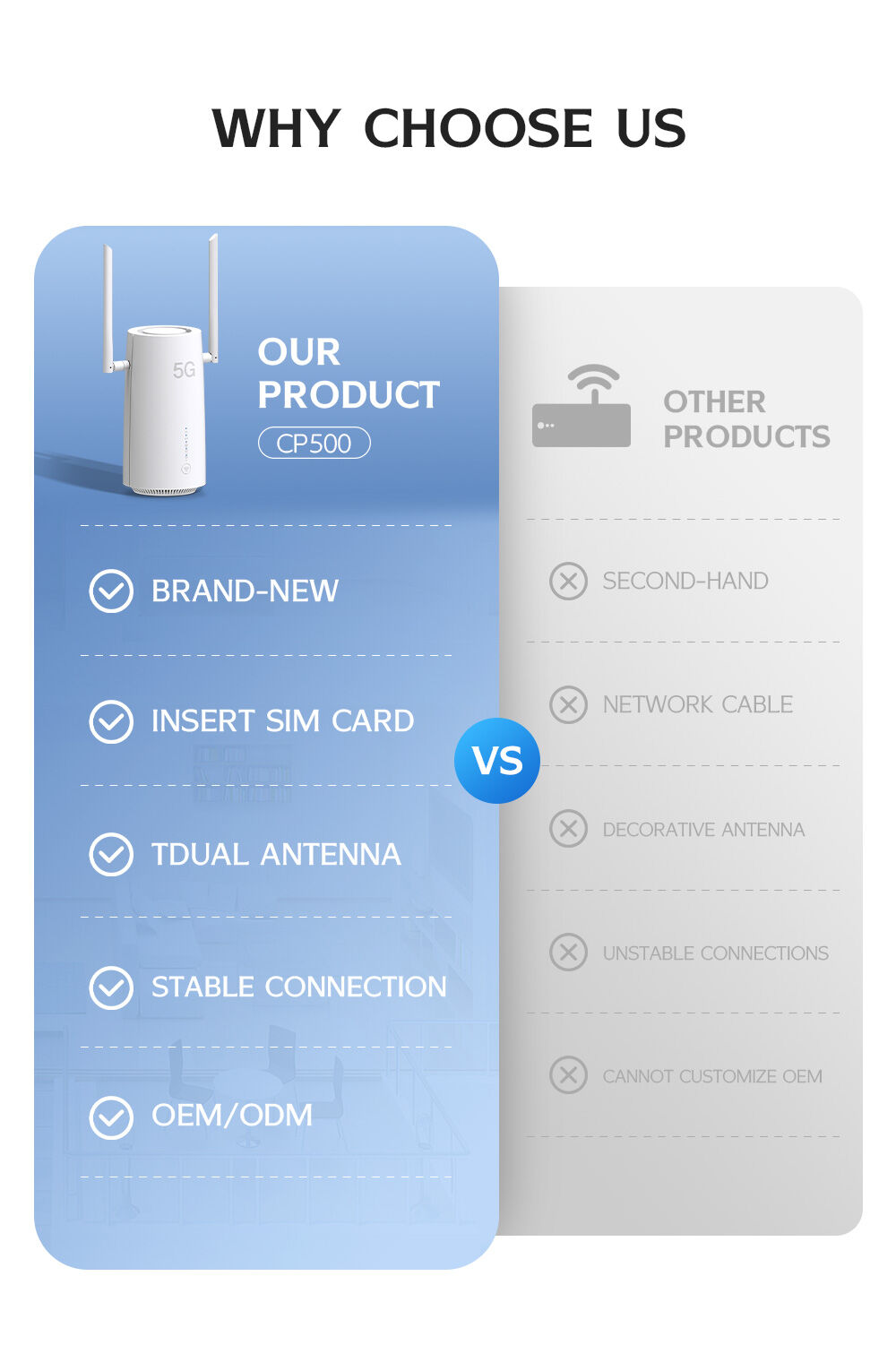 WHY CHOOSE US

5G

OUR PRODUCT
CP500

BRAND-NEW

INSERT SIM CARD

TDUAL ANTENNA

STABLE CONNECTION

OEM/ODM

VS

OTHER PRODUCTS

SECOND-HAND

NETWORK CABLE

DECORATIVE ANTENNA

UNSTABLE CONNECTIONS

CANNOT CUSTOMIZE OEM